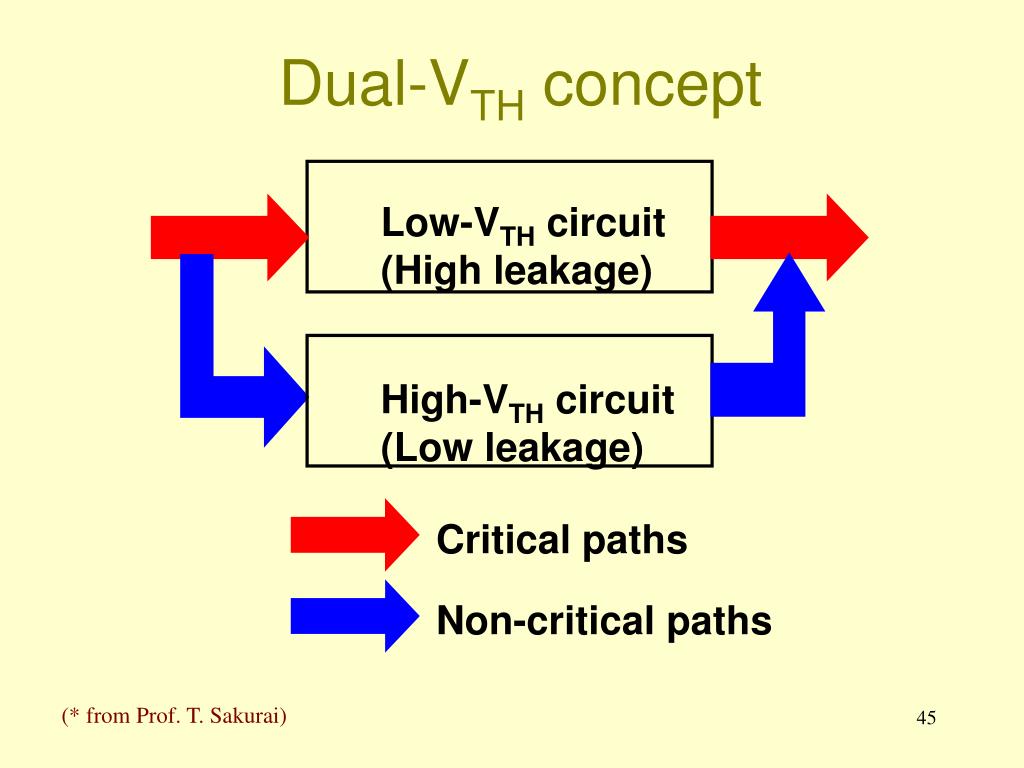 Dual-$V_{TH}$ concept

Low-$V_{TH}$ circuit (High leakage)

High-$V_{TH}$ circuit (Low leakage)

Critical paths

Non-critical paths

(* from Prof. T. Sakurai)

45